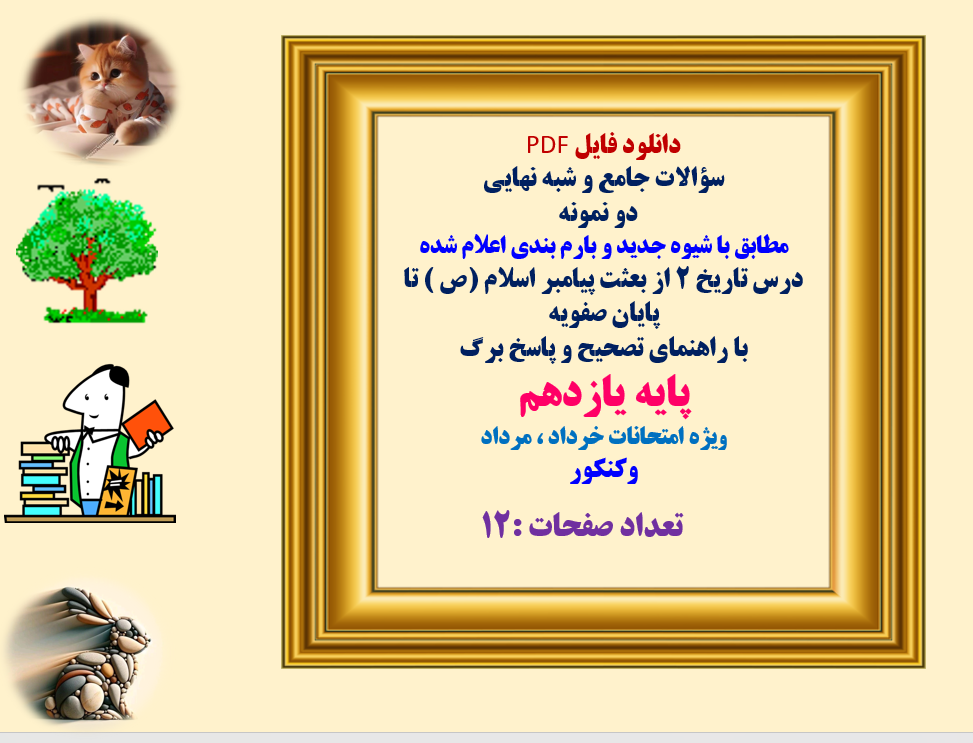 دانلود فایل PDF
سؤالات جامع و شبه نهایی
دو نمونه
مطابق با شیوه جدید و بارم بندی اعلام شده
درس تاریخ ۲ از بعثت پیامبر اسلام (ص ) تا پایان صفویه
با راهنمای تصحیح و پاسخ برگ
پایه یازدهم
ویژه امتحانات خرداد ، مرداد
وکنکور
تعداد صفحات :۱۲